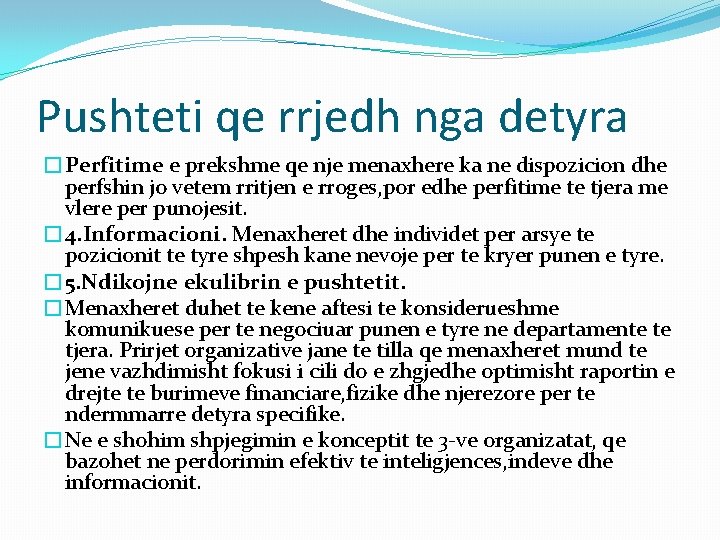 Pushteti qe rrjedh nga detyra

Perfitime e prekshme qe nje menaxhere ka ne dispozicion dhe perfshin jo vetem rritjen e rroges,por edhe perfitime te tjera me vlere per punojesit.

4.Informacioni. Menaxheret dhe individet per arsye te pozicionit te tyre shpesh kane nevoje per te kryer punen e tyre.

5.Ndikojne ekulibrin e pushtetit.

Menaxheret duhet te kene aftesi te konsiderueshme komunikuese per te negociuar punen e tyre ne departamente te tjera. Prirjet organizative jane te tilla qe menaxheret mund te jene vazhdimisht fokusi i cili do e zhgjedhe optimisht raportin e drejte te burimeve financiare,fizike dhe njerezore per te ndermmarre detyra specifike.

Ne e shohim shpjegimin e konceptit te 3-ve organizatat, qe bazohet ne perdorimin efektiv te inteligjences,indeve dhe informacionit.